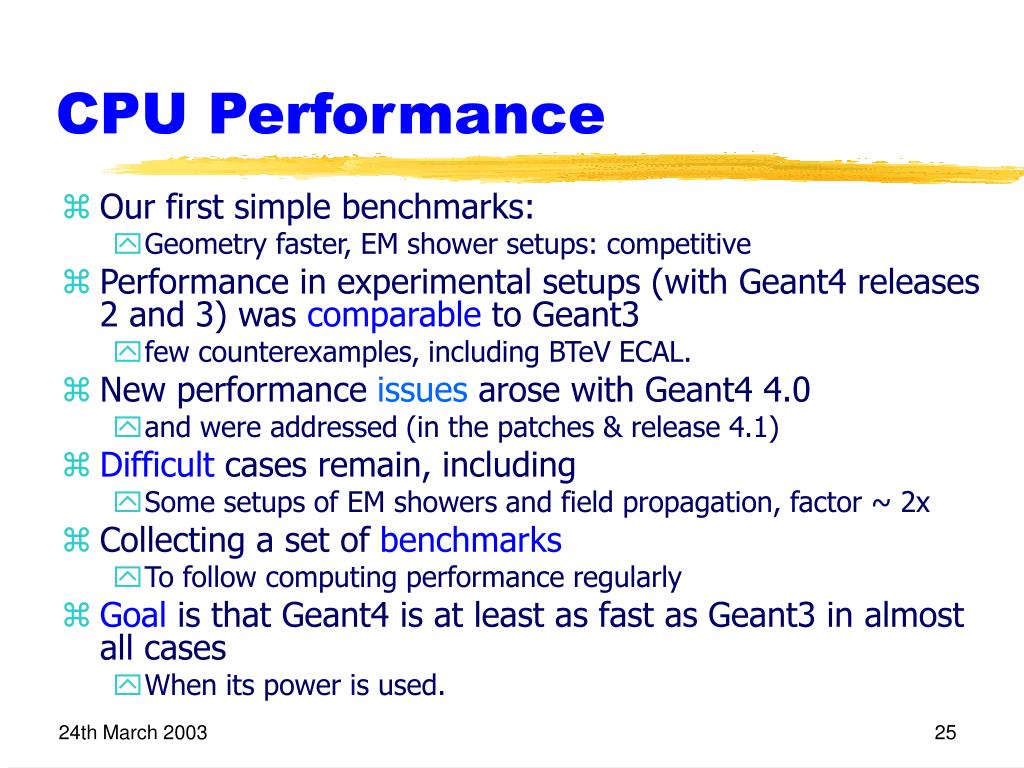 CPU Performance

Our first simple benchmarks:

Geometry faster, EM shower setups: competitive

Performance in experimental setups (with Geant4 releases 2 and 3) was comparable to Geant3

few counterexamples, including BTeV ECAL.

New performance issues arose with Geant4 4.0

and were addressed (in the patches & release 4.1)

Difficult cases remain, including

Some setups of EM showers and field propagation, factor ~ 2x

Collecting a set of benchmarks

To follow computing performance regularly

Goal is that Geant4 is at least as fast as Geant3 in almost all cases

When its power is used.

24th March 2003

25